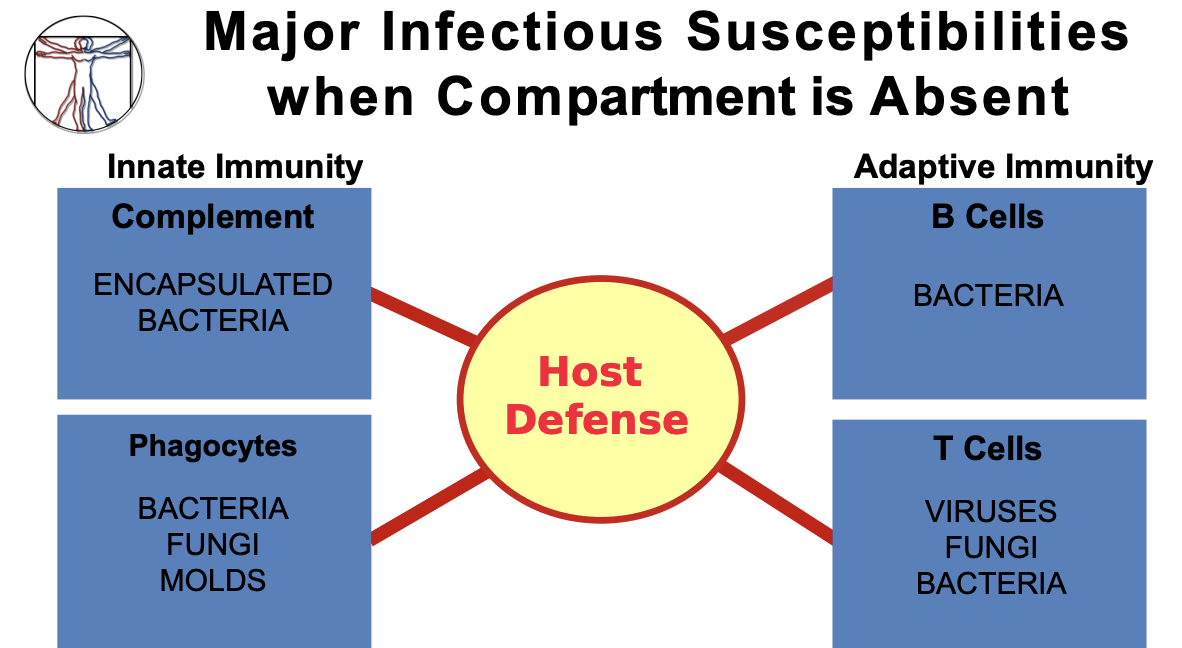 Major Infectious Susceptibilities when Compartment is Absent

Innate Immunity

Complement

ENCAPSULATED BACTERIA

Phagocytes

BACTERIA
FUNGI
MOLDS

Host Defense

Adaptive Immunity

B Cells

BACTERIA

T Cells

VIRUSES
FUNGI
BACTERIA